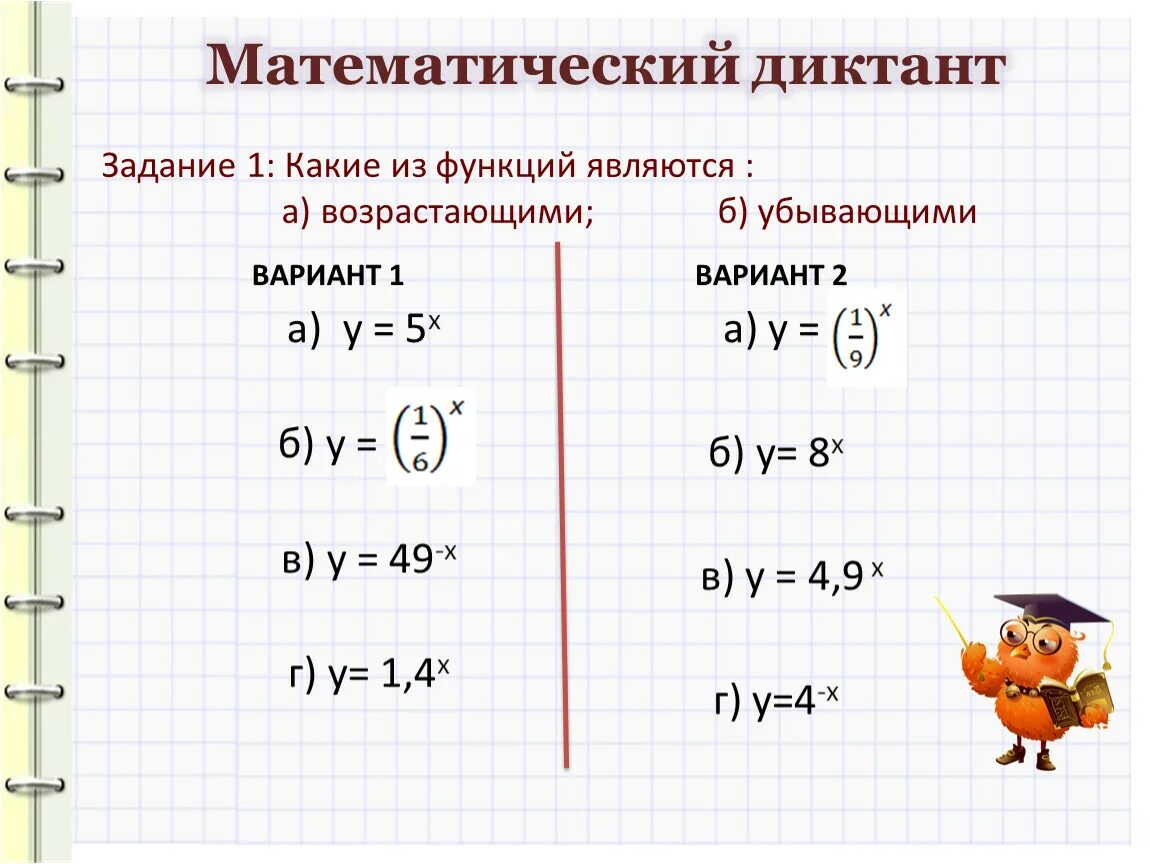 Математический диктант

Задание 1: Какие из функций являются :
а) возрастающими; б) убывающими

ВАРИАНТ 1

а) $y = 5^x$

б) $y = \left(\frac{1}{6}\right)^x$

в) $y = 49^{-x}$

г) $y = 1,4^x$

ВАРИАНТ 2

а) $y = \left(\frac{1}{9}\right)^x$

б) $y = 8^x$

в) $y = 4,9^x$

г) $y = 4^{-x}$